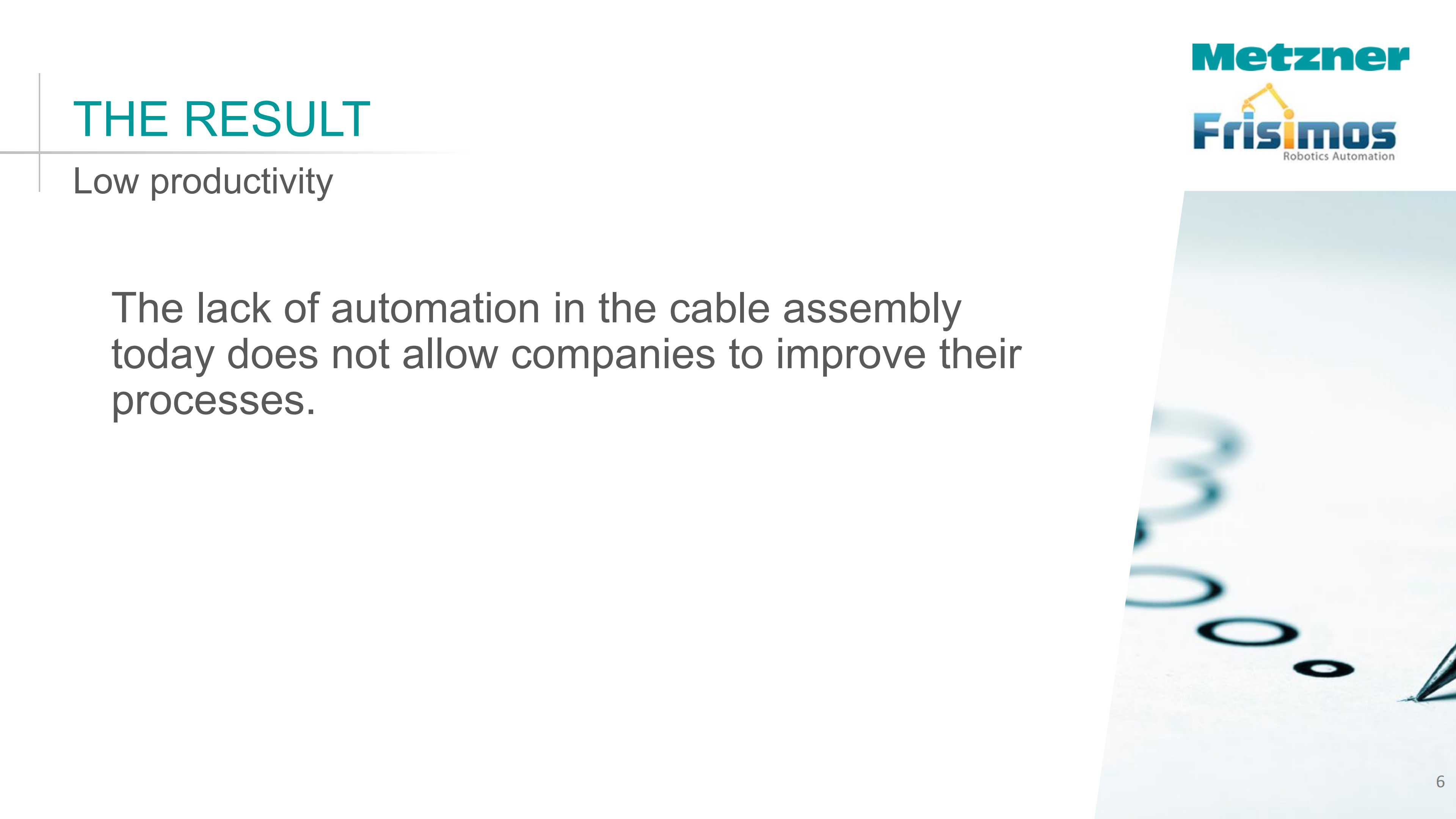 THE RESULT

Low productivity

Metzner

Frisimos
Robotics Automation

The lack of automation in the cable assembly today does not allow companies to improve their processes.

6